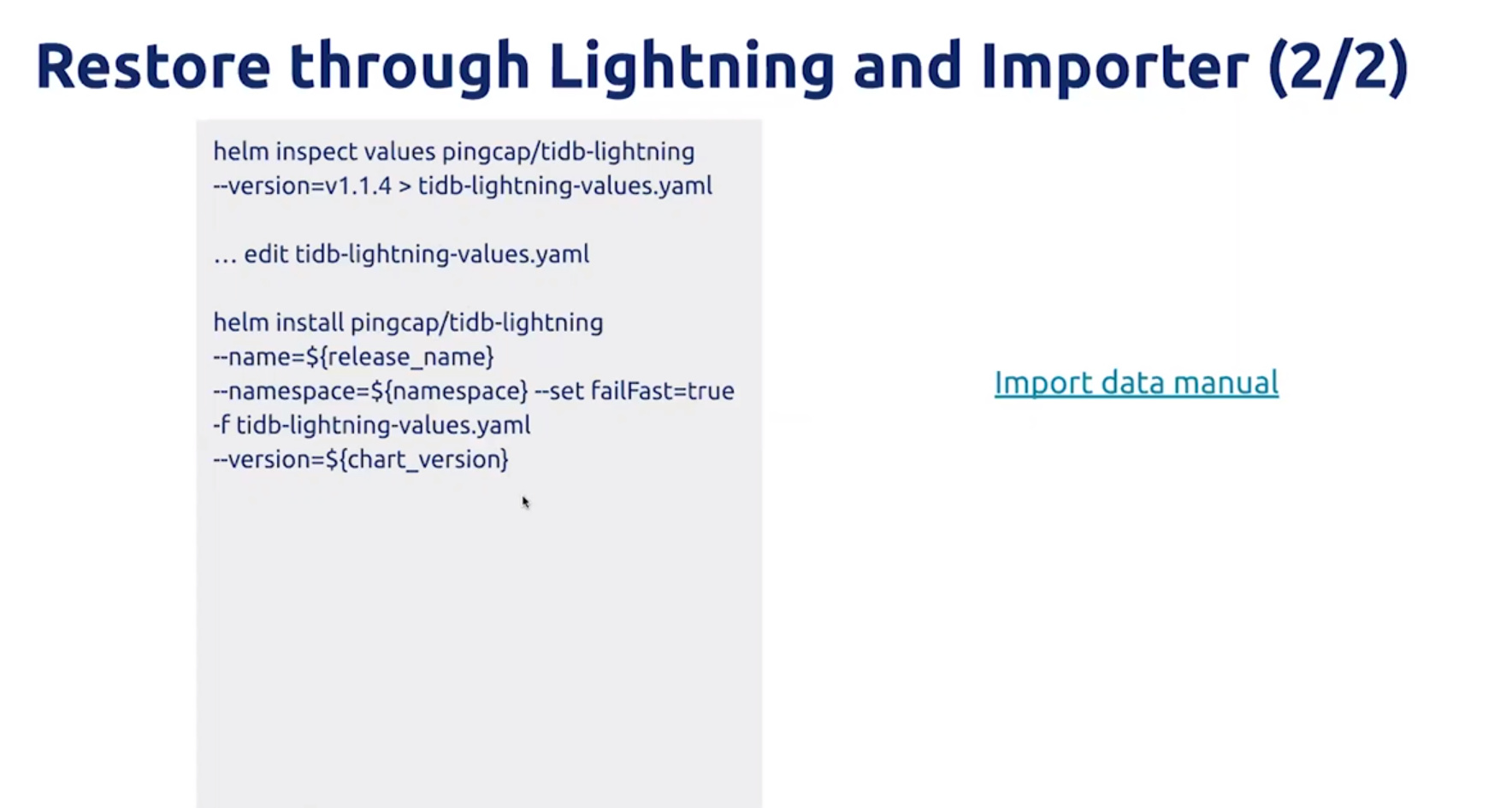 Restore through Lightning and Importer (2/2)

helm inspect values pingcap/tidb-lightning
--version=v1.1.4 > tidb-lightning-values.yaml

… edit tidb-lightning-values.yaml

helm install pingcap/tidb-lightning
--name=${release_name}
--namespace=${namespace} --set failFast=true
-f tidb-lightning-values.yaml
--version=${chart_version}

Import data manual